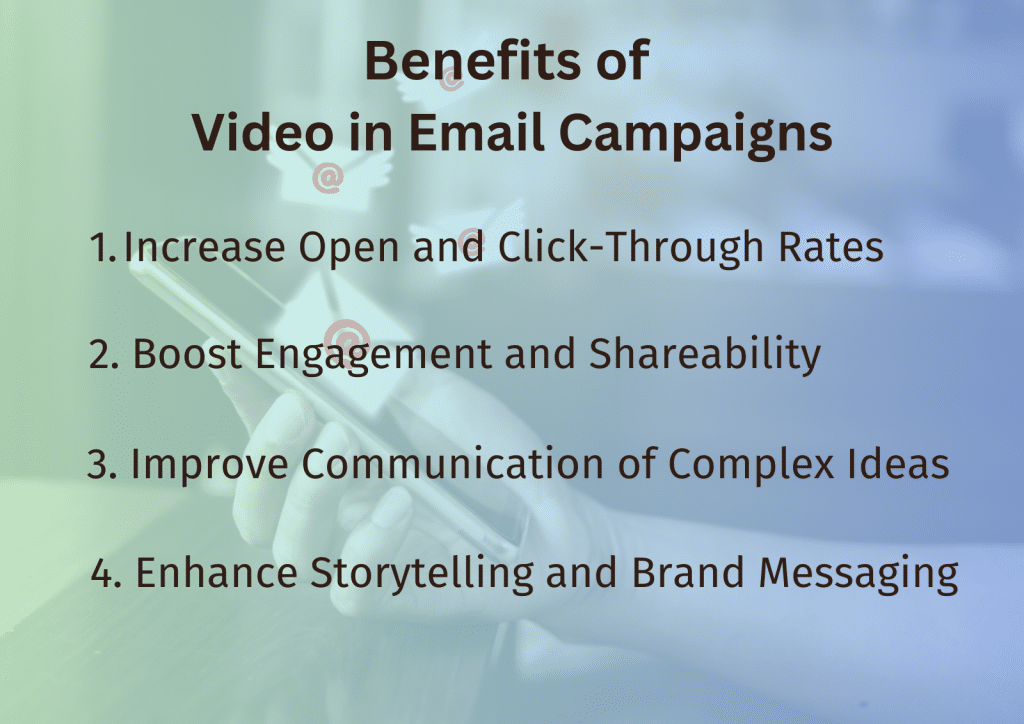 Benefits of
Video in Email Campaigns

1. Increase Open and Click-Through Rates

2. Boost Engagement and Shareability

3. Improve Communication of Complex Ideas

4. Enhance Storytelling and Brand Messaging